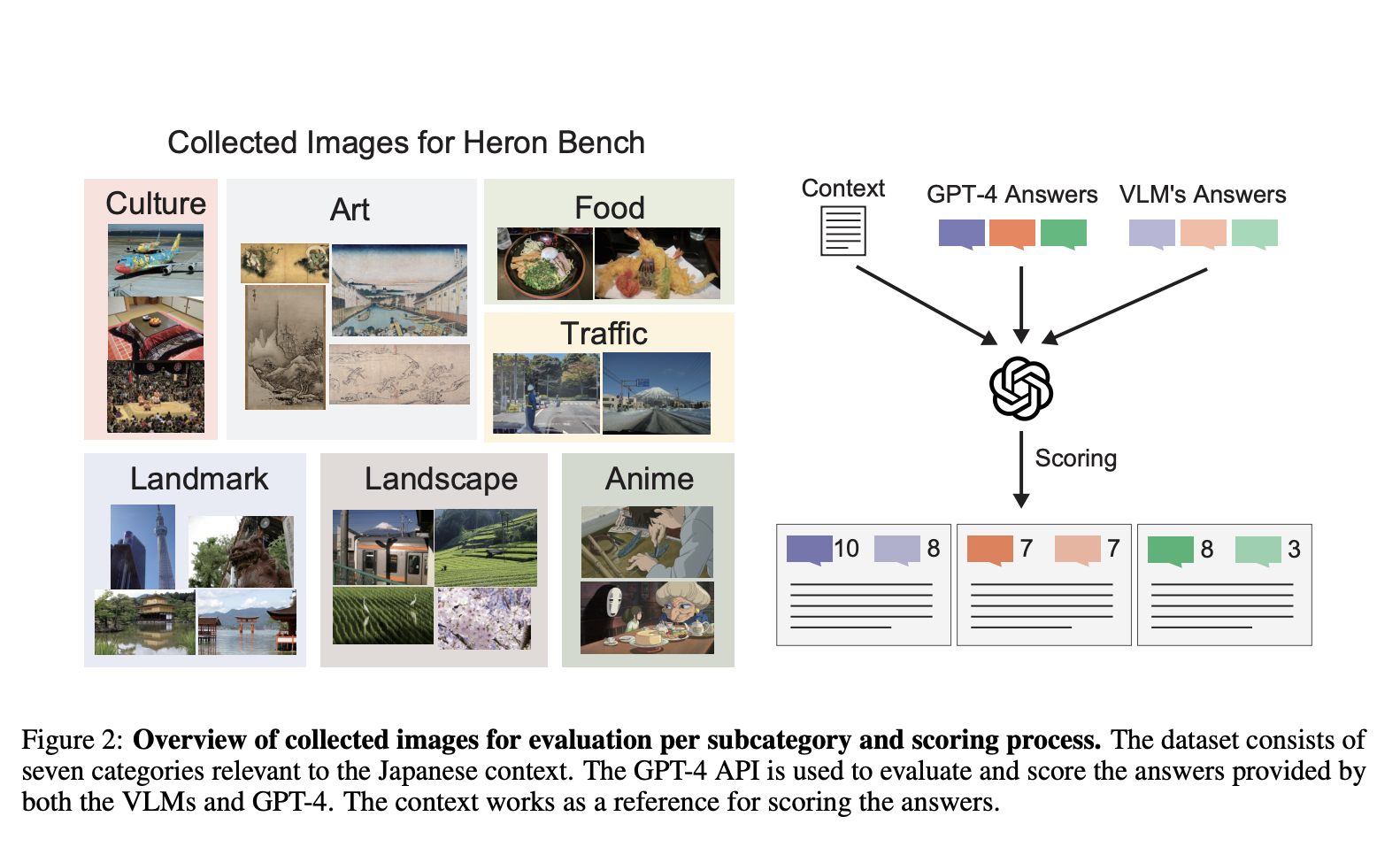 Collected Images for Heron Bench

Culture

Art

Food

Traffic

Landmark

Landscape

Anime

Context

GPT-4 Answers

VLM's Answers

Scoring

10 8

7 7

8 3

Figure 2: **Overview of collected images for evaluation per subcategory and scoring process.** The dataset consists of seven categories relevant to the Japanese context. The GPT-4 API is used to evaluate and score the answers provided by both the VLMs and GPT-4. The context works as a reference for scoring the answers.